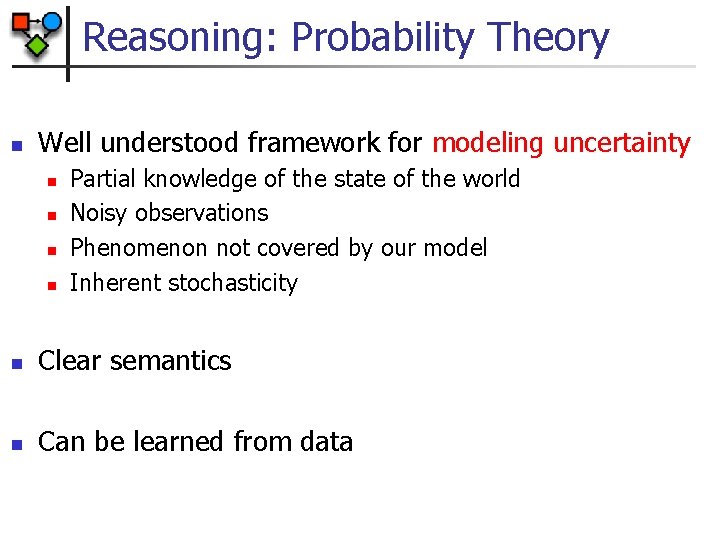 Reasoning: Probability Theory

- Well understood framework for modeling uncertainty
  - Partial knowledge of the state of the world
  - Noisy observations
  - Phenomenon not covered by our model
  - Inherent stochasticity

- Clear semantics

- Can be learned from data